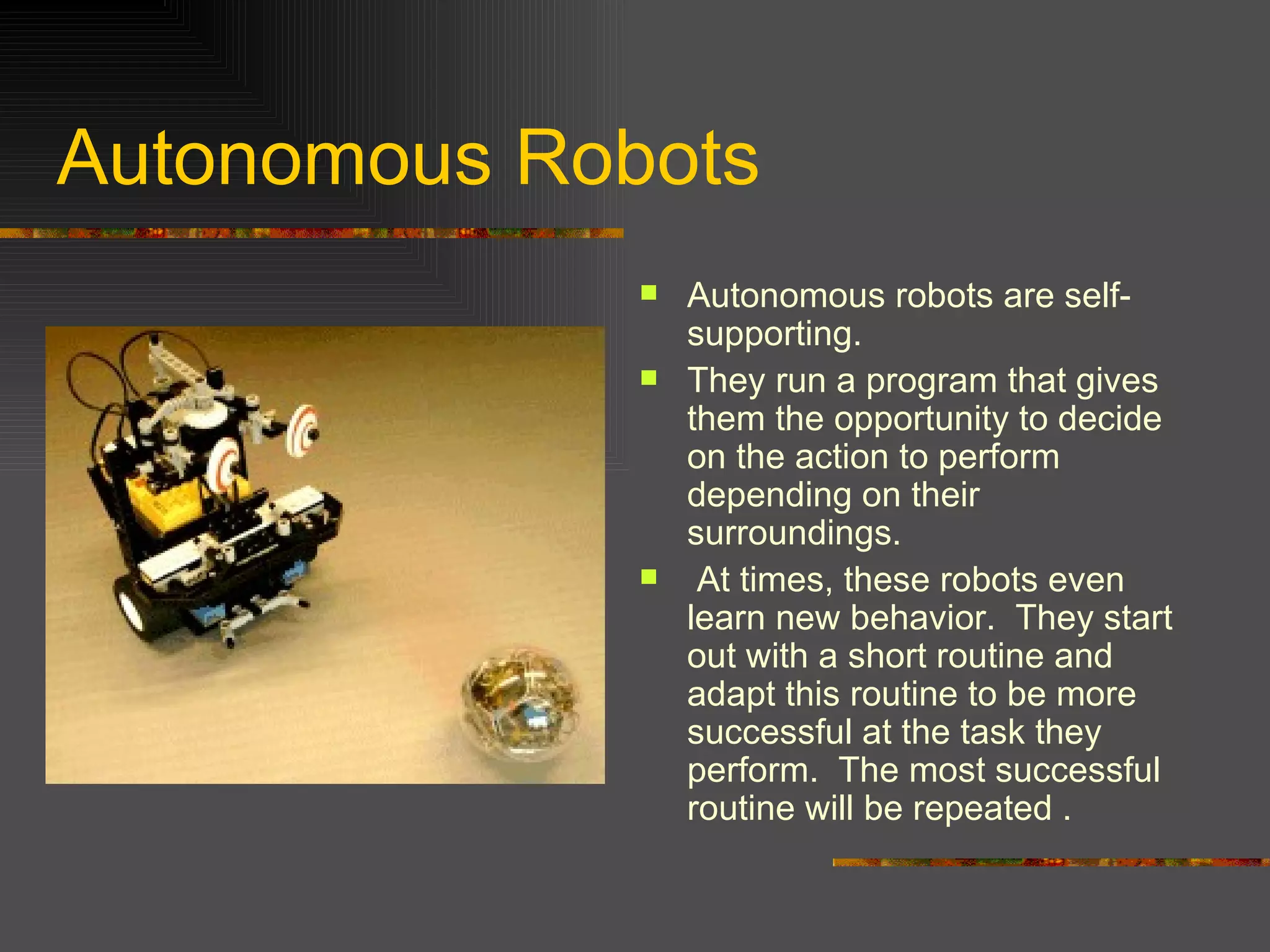 Autonomous Robots

- Autonomous robots are self-supporting.
- They run a program that gives them the opportunity to decide on the action to perform depending on their surroundings.
- At times, these robots even learn new behavior. They start out with a short routine and adapt this routine to be more successful at the task they perform. The most successful routine will be repeated .